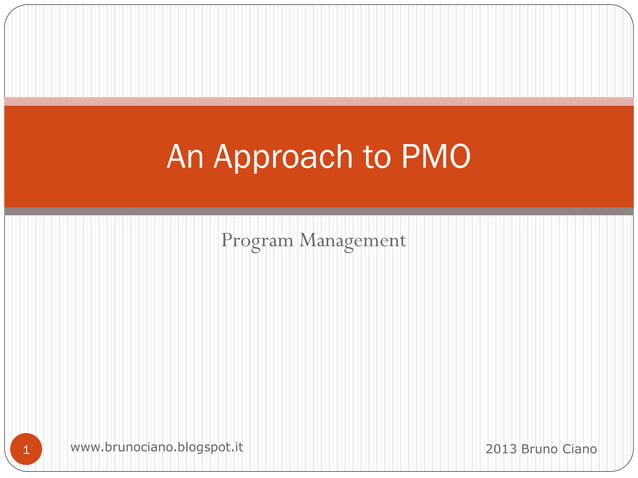 An Approach to PMO

Program Management

1

www.brunociano.blogspot.it

2013 Bruno Ciano